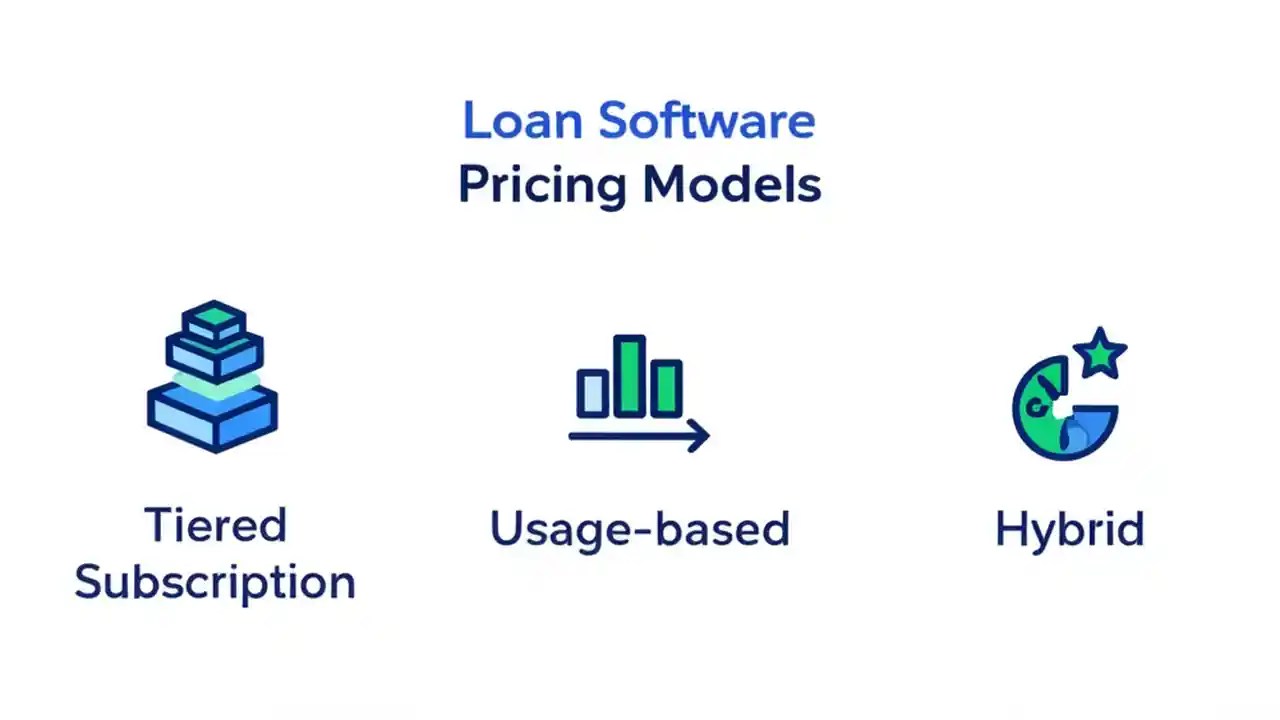 Loan Software
Pricing Models

Tiered
Subscription

Usage-based

Hybrid